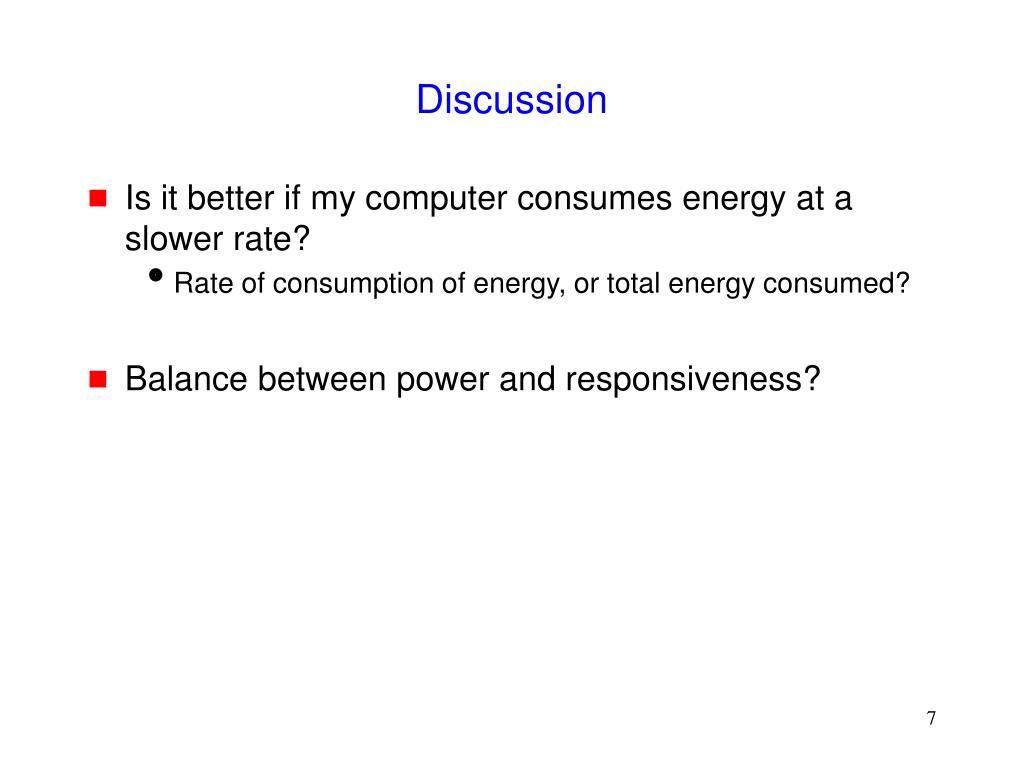 Discussion

- Is it better if my computer consumes energy at a slower rate?
  - Rate of consumption of energy, or total energy consumed?

- Balance between power and responsiveness?

7